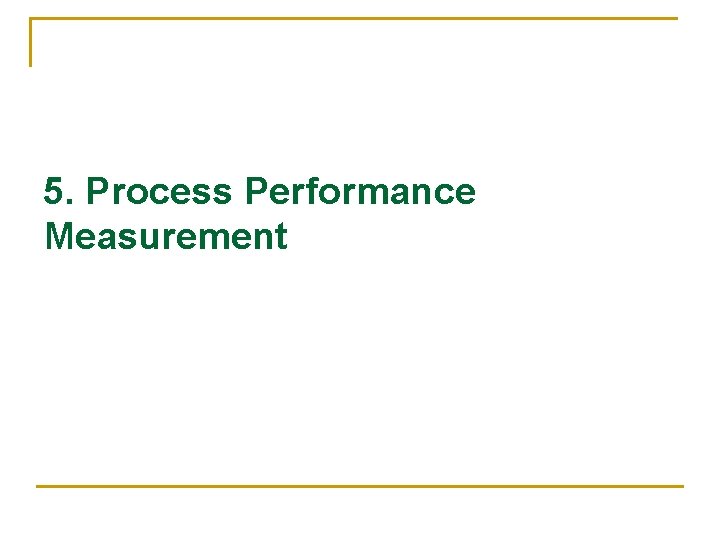 5. Process Performance Measurement